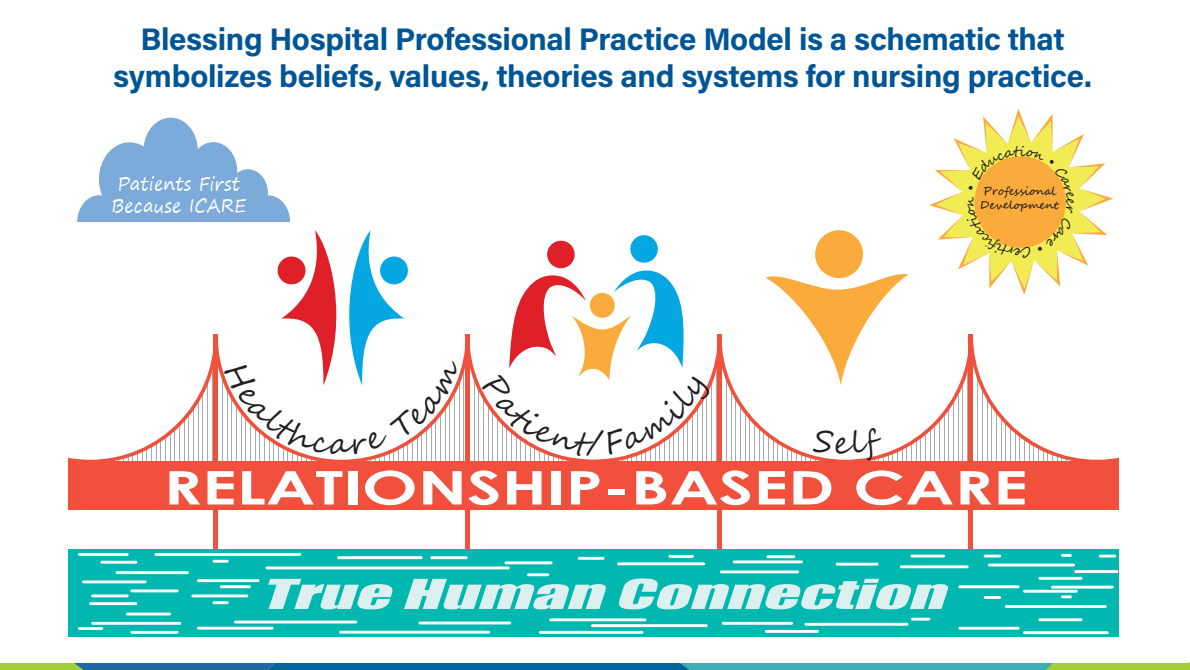 Blessing Hospital Professional Practice Model is a schematic that symbolizes beliefs, values, theories and systems for nursing practice.

Patients First Because ICARE

Education • Career Care • Certification •

Professional Development

Healthcare Team

Patient/Family

Self

RELATIONSHIP-BASED CARE

True Human Connection